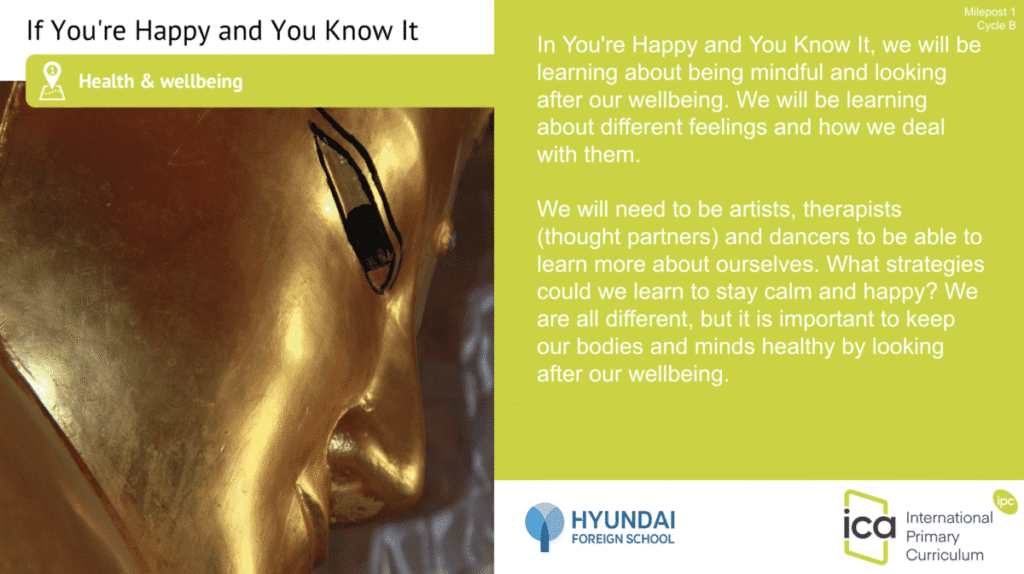 If You're Happy and You Know It

Health & wellbeing

Milepost 1
Cycle B

In You're Happy and You Know It, we will be learning about being mindful and looking after our wellbeing. We will be learning about different feelings and how we deal with them.

We will need to be artists, therapists (thought partners) and dancers to be able to learn more about ourselves. What strategies could we learn to stay calm and happy? We are all different, but it is important to keep our bodies and minds healthy by looking after our wellbeing.

HYUNDAI
FOREIGN SCHOOL

ica
ipc
International
Primary
Curriculum